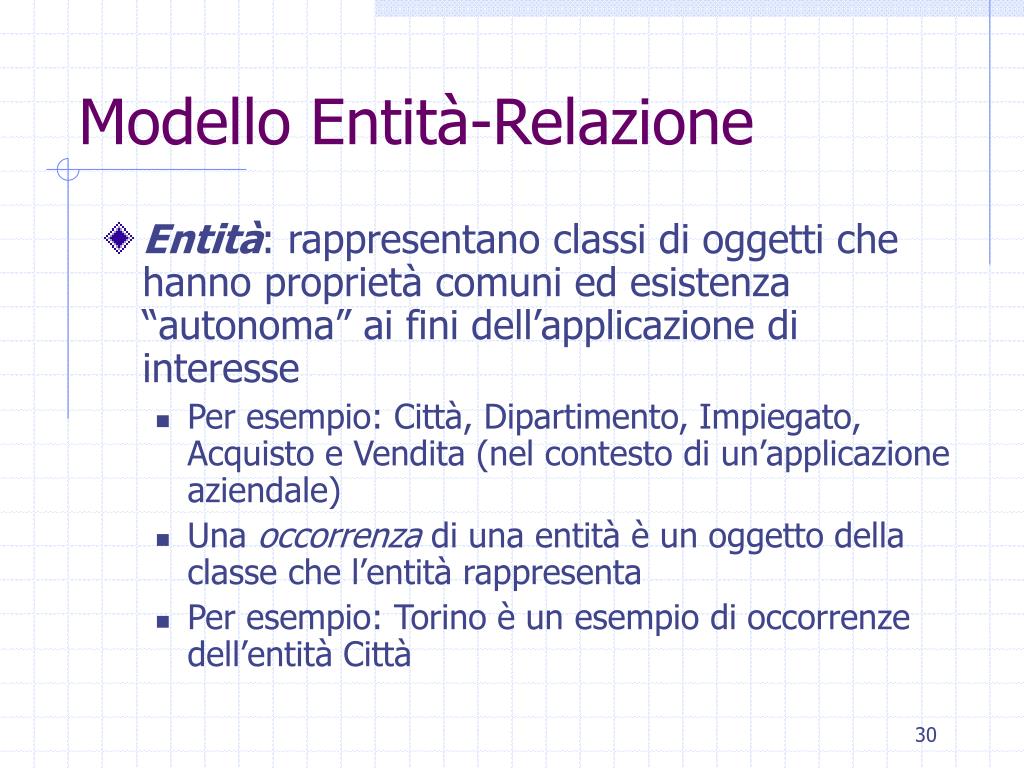 Modello Entità-Relazione

Entità: rappresentano classi di oggetti che hanno proprietà comuni ed esistenza “autonoma” ai fini dell’applicazione di interesse

Per esempio: Città, Dipartimento, Impiegato, Acquisto e Vendita (nel contesto di un’applicazione aziendale)

Una occorrenza di una entità è un oggetto della classe che l’entità rappresenta

Per esempio: Torino è un esempio di occorrenze dell’entità Città

30